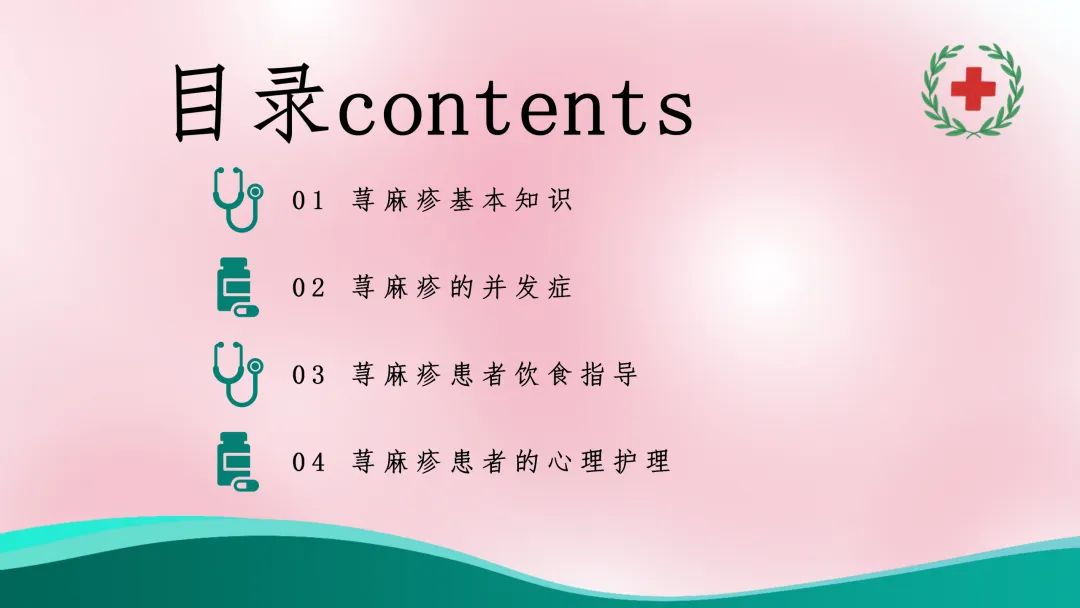 目录contents

01 荨麻疹基本知识

02 荨麻疹的并发症

03 荨麻疹患者饮食指导

04 荨麻疹患者的心理护理